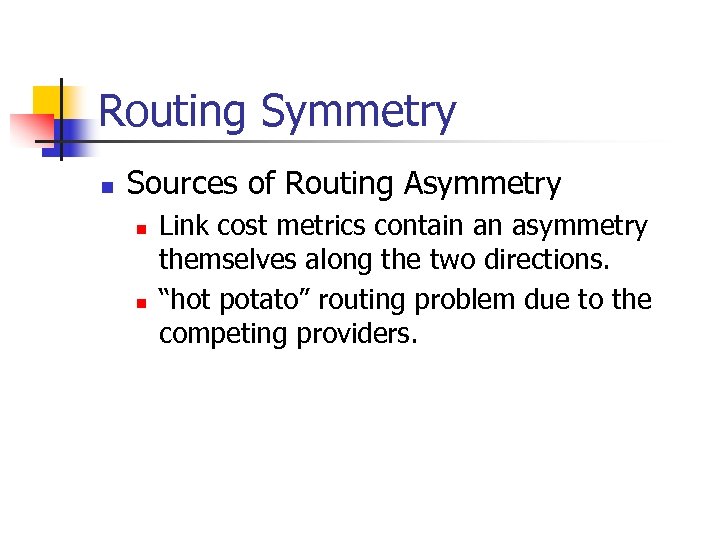 Routing Symmetry

Sources of Routing Asymmetry

Link cost metrics contain an asymmetry themselves along the two directions.

“hot potato” routing problem due to the competing providers.